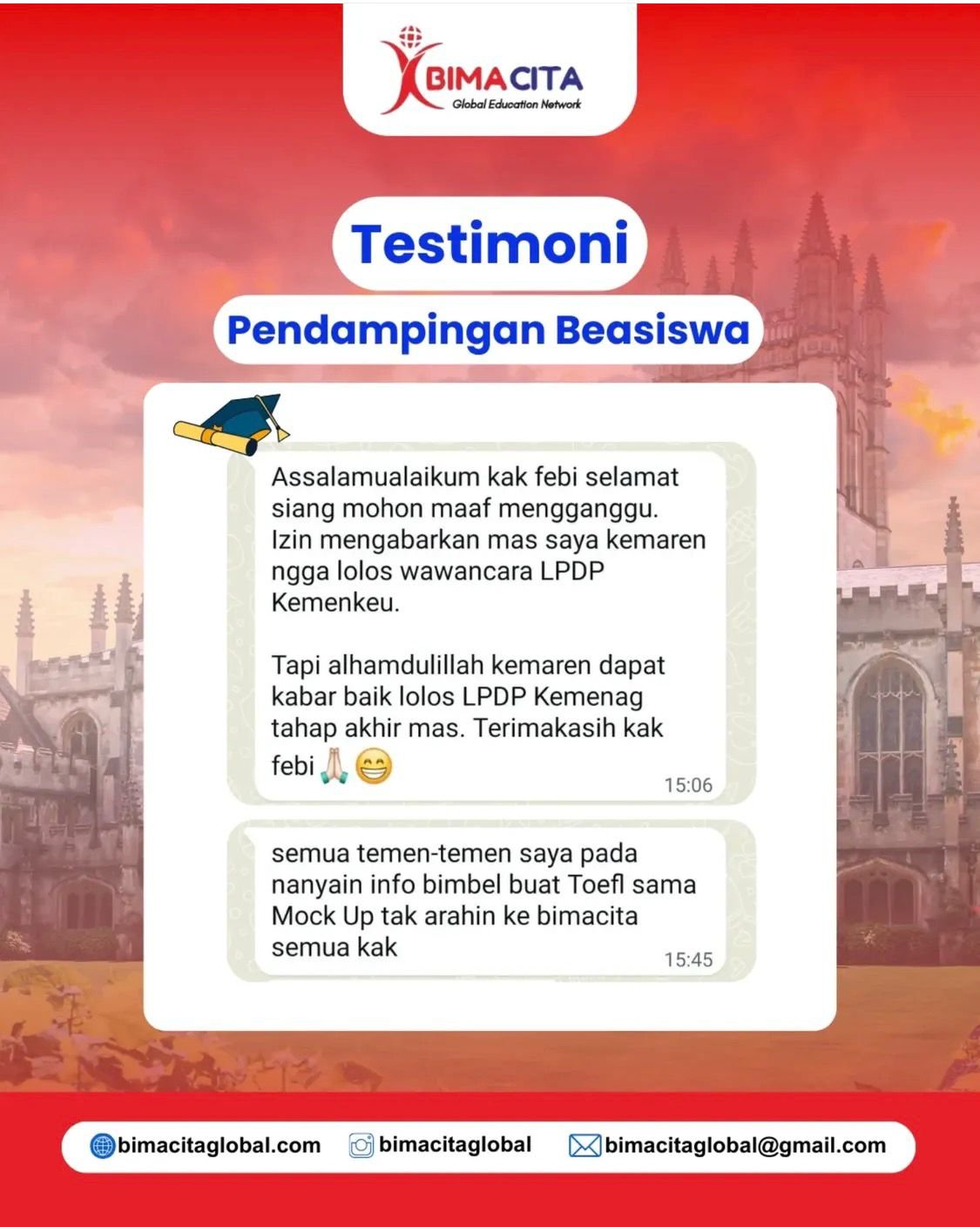 BIMACITA
Global Education Network

Testimoni

Pendampingan Beasiswa

Assalamualaikum kak febi selamat siang mohon maaf mengganggu. Izin mengabarkan mas saya kemaren ngga lolos wawancara LPDP Kemenkeu.

Tapi alhamdulillah kemaren dapat kabar baik lolos LPDP Kemenag tahap akhir mas. Terimakasih kak febi 🙏😁
15:06

semua temen-temen saya pada nanyain info bimbel buat Toefl sama Mock Up tak arahin ke bimacita semua kak
15:45

bimacitaglobal.com
bimacitaglobal
bimacitaglobal@gmail.com